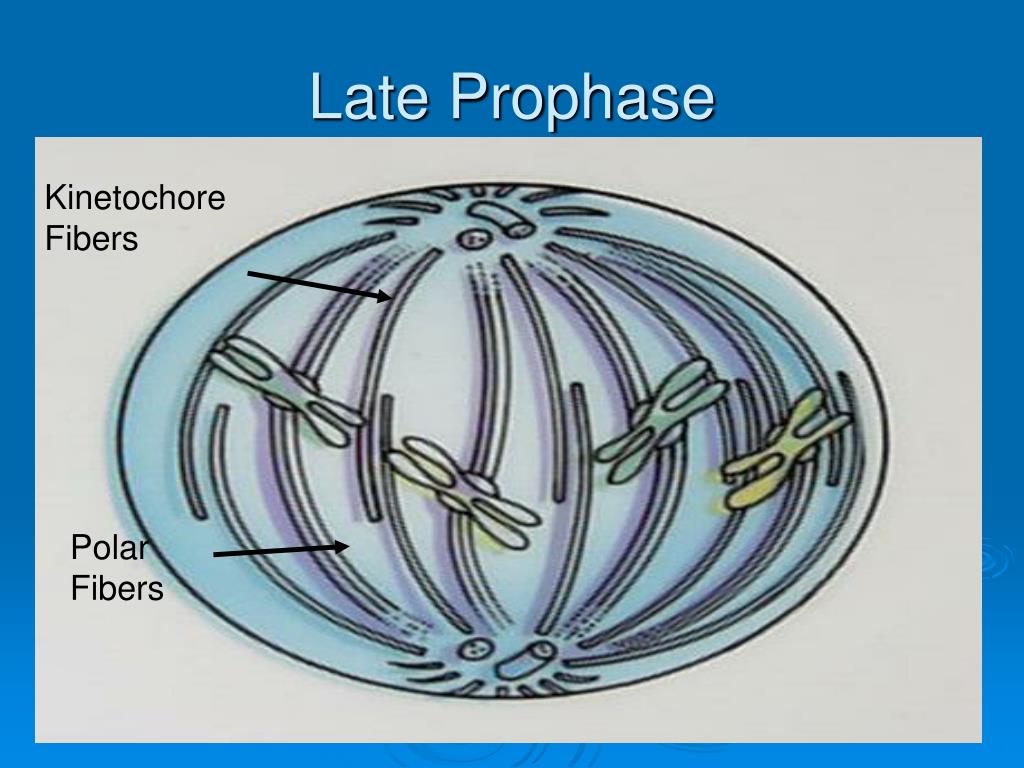 Late Prophase

Kinetochore Fibers

Polar Fibers